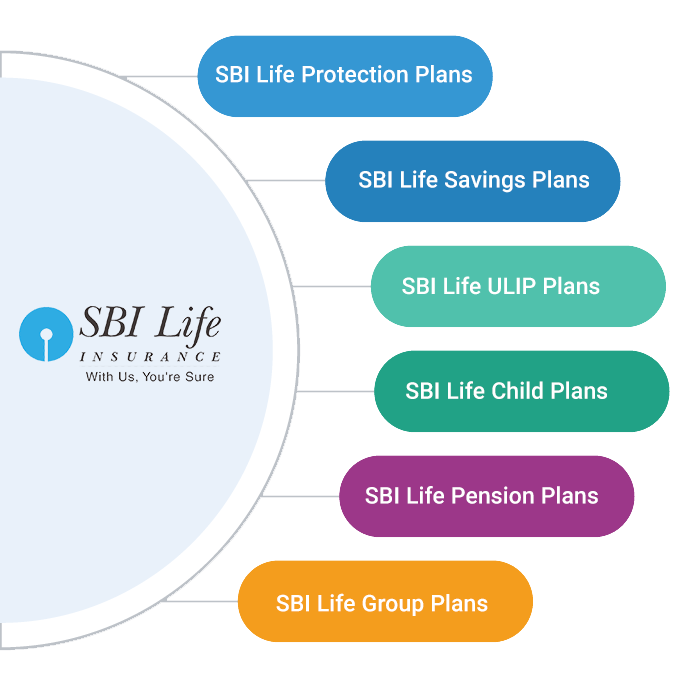 SBI Life
INSURANCE
With Us, You're Sure

SBI Life Protection Plans

SBI Life Savings Plans

SBI Life ULIP Plans

SBI Life Child Plans

SBI Life Pension Plans

SBI Life Group Plans